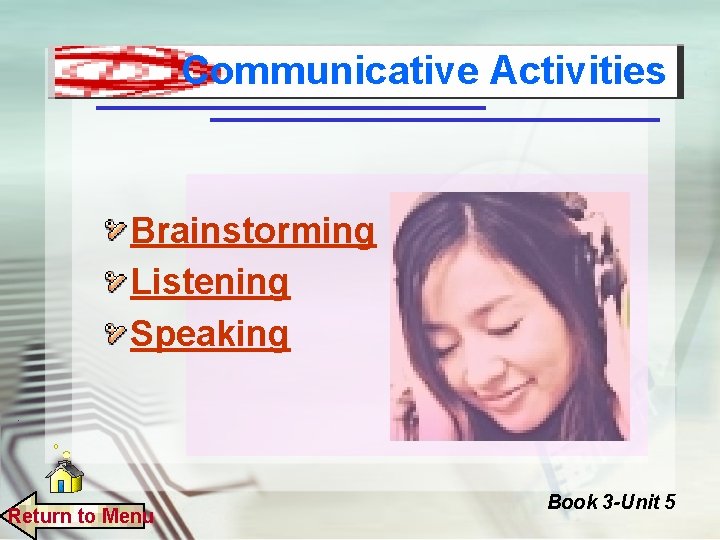 Communicative Activities

Brainstorming
Listening
Speaking

Return to Menu

Book 3-Unit 5